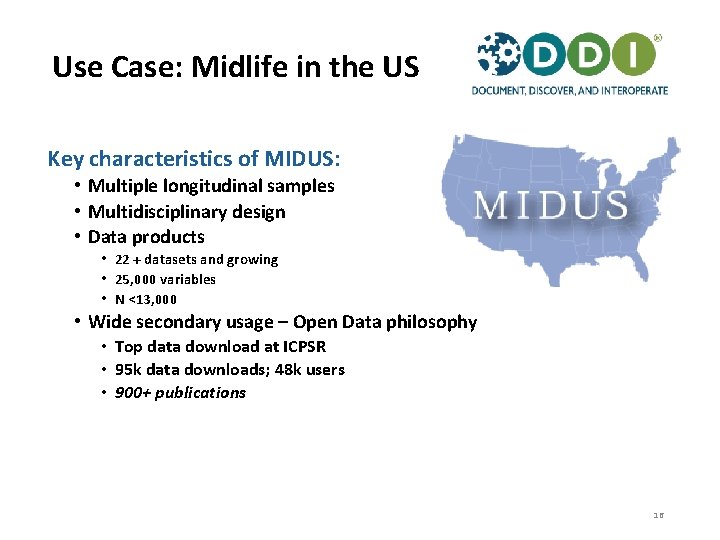 Use Case: Midlife in the US

DDI®
DOCUMENT, DISCOVER, AND INTEROPERATE

Key characteristics of MIDUS:
• Multiple longitudinal samples
• Multidisciplinary design
• Data products
  • 22 + datasets and growing
  • 25,000 variables
  • N <13,000
• Wide secondary usage – Open Data philosophy
  • Top data download at ICPSR
  • 95k data downloads; 48k users
  • 900+ publications

MIDUS

18